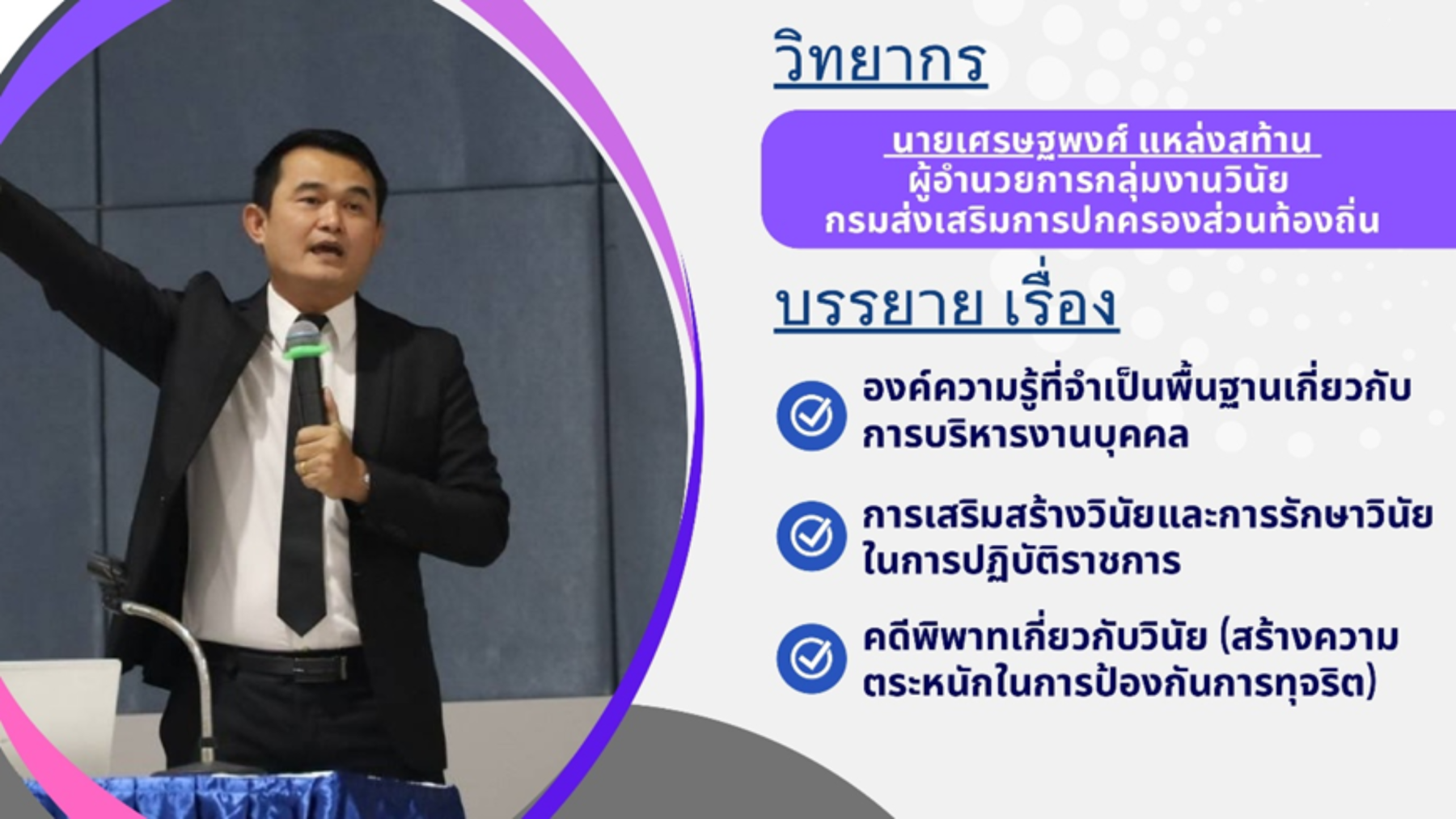 วิทยากร

นายเศรษฐพงศ์ แหล่งสท้าน
ผู้อำนวยการกลุ่มงานวินัย
กรมส่งเสริมการปกครองส่วนท้องถิ่น

บรรยาย เรื่อง

องค์ความรู้ที่จำเป็นพื้นฐานเกี่ยวกับการบริหารงานบุคคล

การเสริมสร้างวินัยและการรักษาวินัยในการปฏิบัติราชการ

คดีพิพาทเกี่ยวกับวินัย (สร้างความตระหนักในการป้องกันการทุจริต)